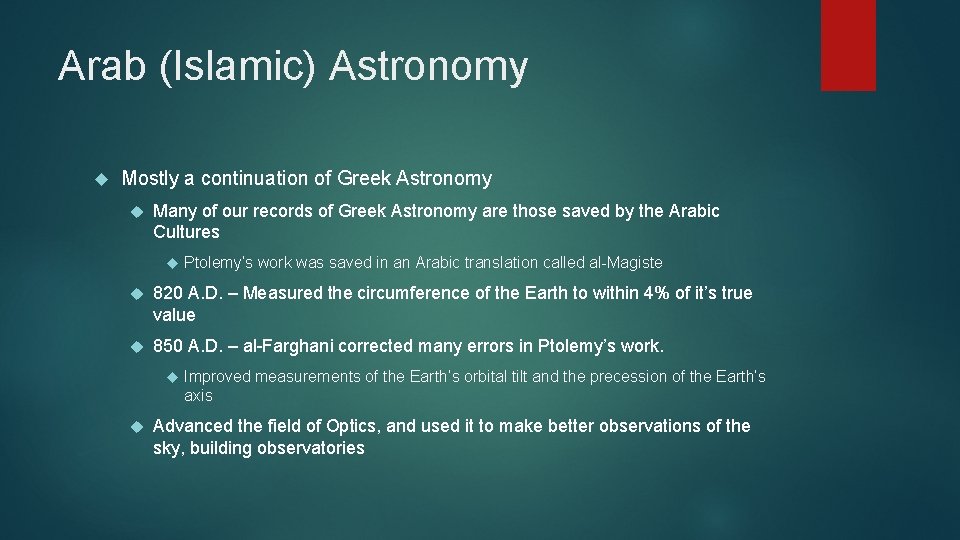 Arab (Islamic) Astronomy

Mostly a continuation of Greek Astronomy

Many of our records of Greek Astronomy are those saved by the Arabic Cultures

Ptolemy's work was saved in an Arabic translation called al-Magiste

820 A.D. – Measured the circumference of the Earth to within 4% of it's true value

850 A.D. – al-Farghani corrected many errors in Ptolemy's work.

Improved measurements of the Earth's orbital tilt and the precession of the Earth's axis

Advanced the field of Optics, and used it to make better observations of the sky, building observatories